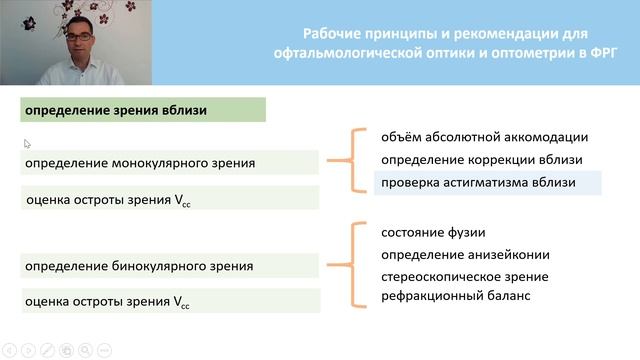 Рабочие принципы и рекомендации для офтальмологической оптики и оптометрии в ФРГ

определение зрения вблизи

определение монокулярного зрения

оценка остроты зрения $V_{cc}$

объём абсолютной аккомодации

определение коррекции вблизи

проверка астигматизма вблизи

определение бинокулярного зрения

оценка остроты зрения $V_{cc}$

состояние фузии

определение анизейконии

стереоскопическое зрение

рефракционный баланс